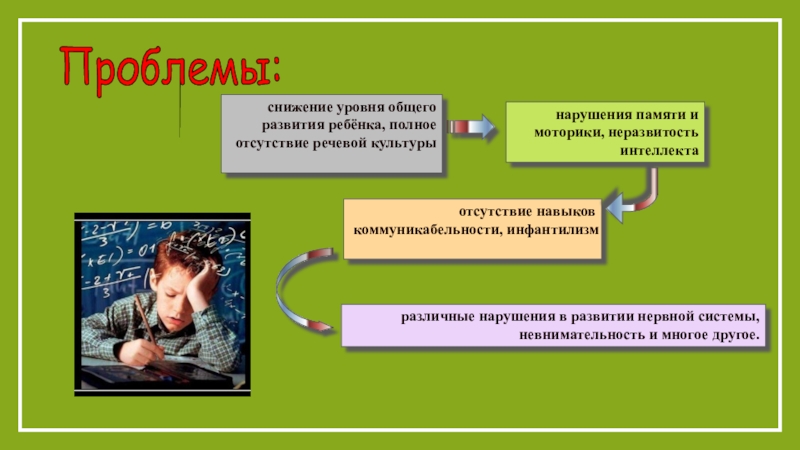 Проблемы:

снижение уровня общего развития ребёнка, полное отсутствие речевой культуры

нарушения памяти и моторики, неразвитость интеллекта

отсутствие навыков коммуникабельности, инфантилизм

различные нарушения в развитии нервной системы, невнимательность и многое другое.